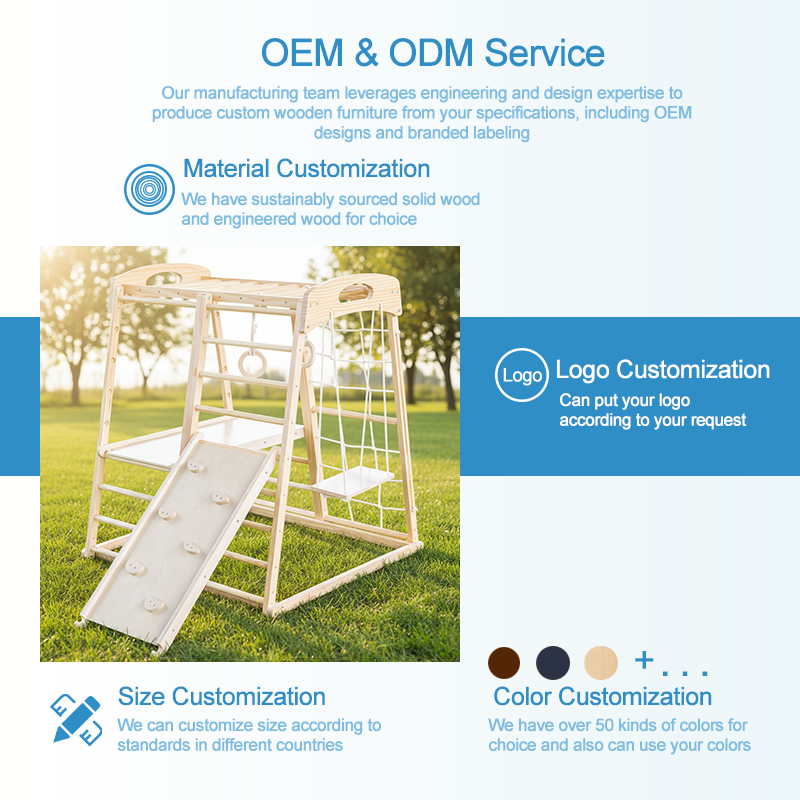 OEM & ODM Service

Our manufacturing team leverages engineering and design expertise to produce custom wooden furniture from your specifications, including OEM designs and branded labeling

Material Customization
We have sustainably sourced solid wood and engineered wood for choice

Logo
Logo Customization
Can put your logo according to your request

+ . . .

Size Customization
We can customize size according to standards in different countries

Color Customization
We have over 50 kinds of colors for choice and also can use your colors